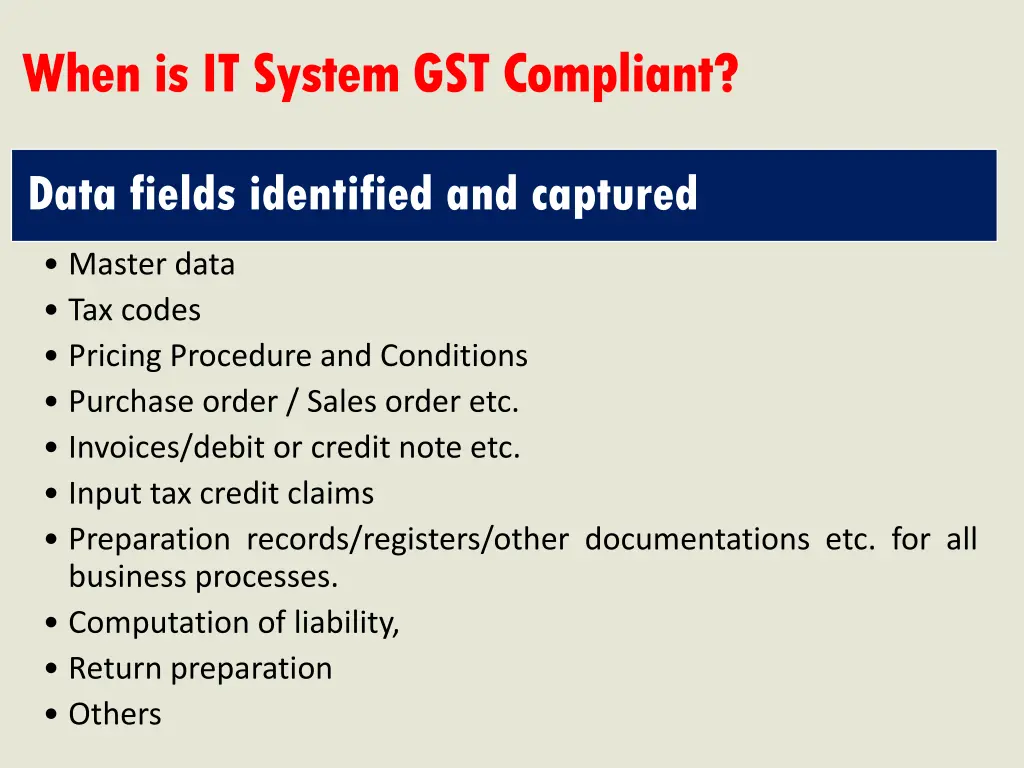 When is IT System GST Compliant?

Data fields identified and captured

• Master data
• Tax codes
• Pricing Procedure and Conditions
• Purchase order / Sales order etc.
• Invoices/debit or credit note etc.
• Input tax credit claims
• Preparation records/registers/other documentations etc. for all business processes.
• Computation of liability,
• Return preparation
• Others